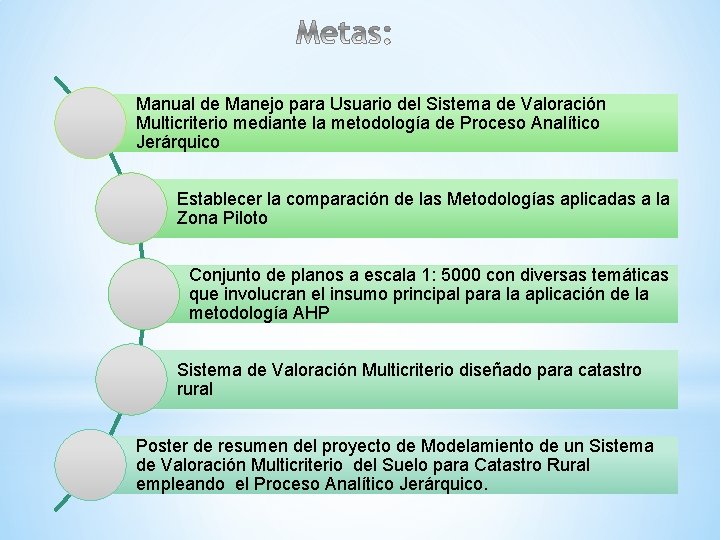 Metas:

Manual de Manejo para Usuario del Sistema de Valoración Multicriterio mediante la metodología de Proceso Analítico Jerárquico

Establecer la comparación de las Metodologías aplicadas a la Zona Piloto

Conjunto de planos a escala 1: 5000 con diversas temáticas que involucran el insumo principal para la aplicación de la metodología AHP

Sistema de Valoración Multicriterio diseñado para catastro rural

Poster de resumen del proyecto de Modelamiento de un Sistema de Valoración Multicriterio del Suelo para Catastro Rural empleando el Proceso Analítico Jerárquico.